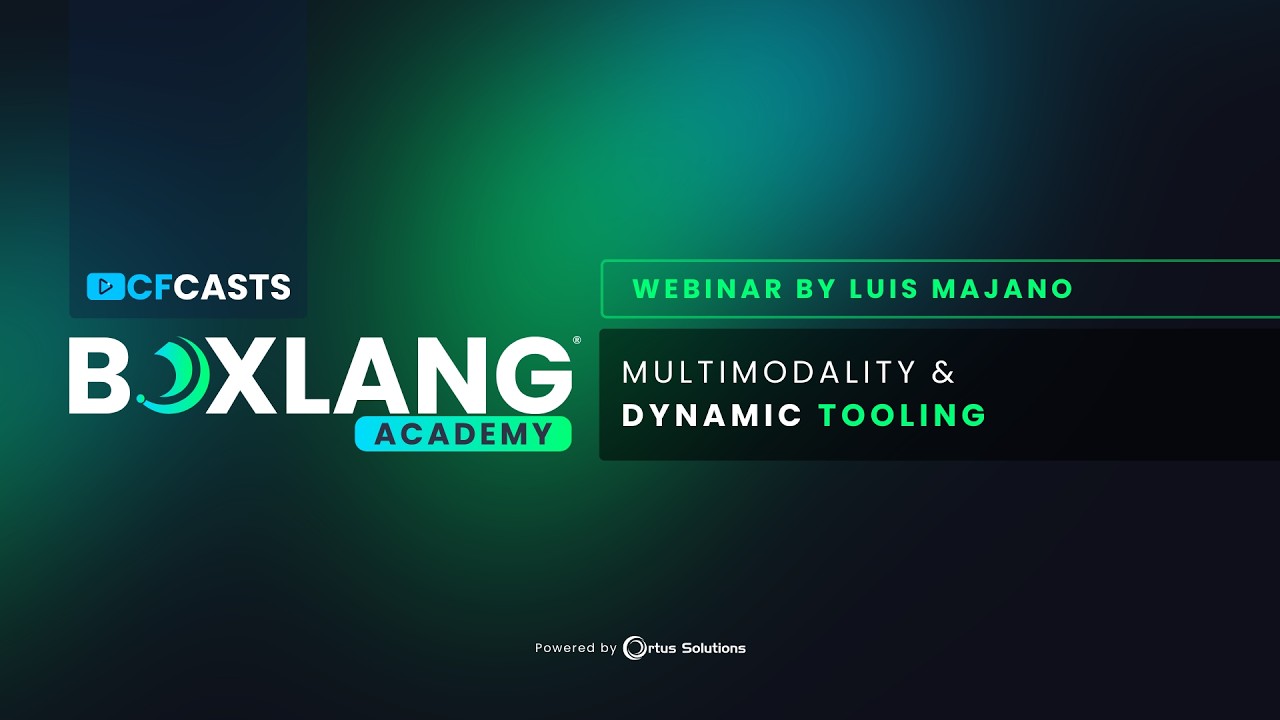 CFCASTS

BOXLANG®
ACADEMY

WEBINAR BY LUIS MAJANO

MULTIMODALITY &
DYNAMIC TOOLING

Powered by Ortus Solutions